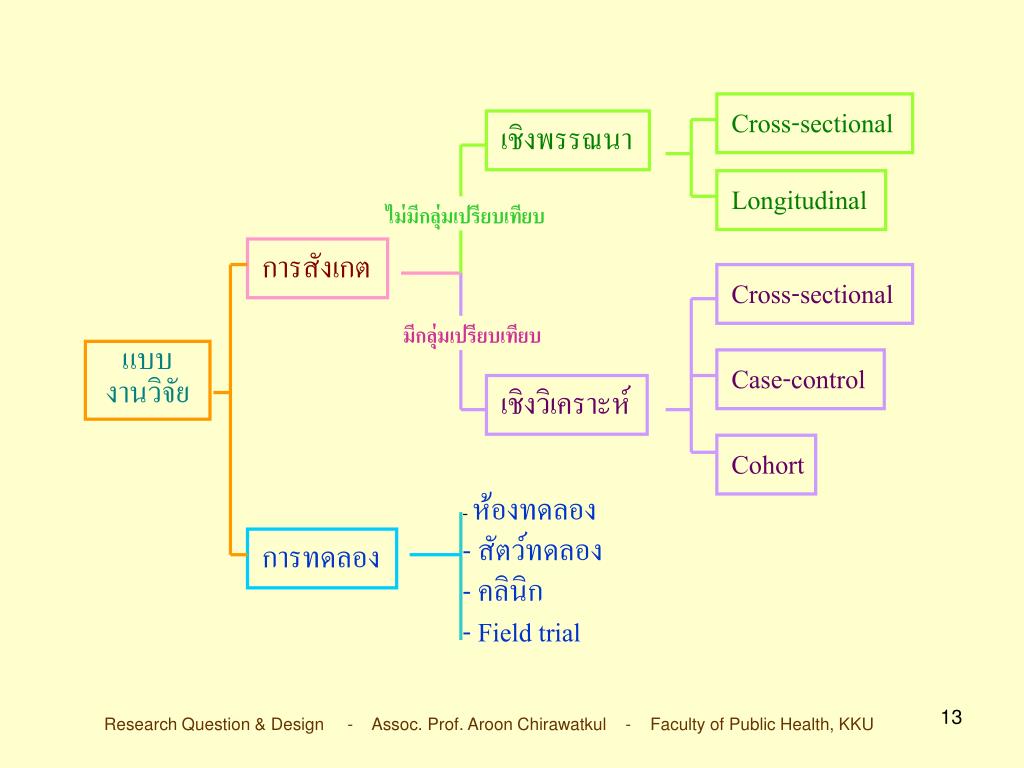 แบบ
งานวิจัย

การสังเกต

ไม่มีกลุ่มเปรียบเทียบ

เชิงพรรณนา

Cross-sectional

Longitudinal

มีกลุ่มเปรียบเทียบ

เชิงวิเคราะห์

Cross-sectional

Case-control

Cohort

การทดลอง

- ห้องทดลอง
- สัตว์ทดลอง
- คลินิก
- Field trial

Research Question & Design - Assoc. Prof. Aroon Chirawatkul - Faculty of Public Health, KKU

13